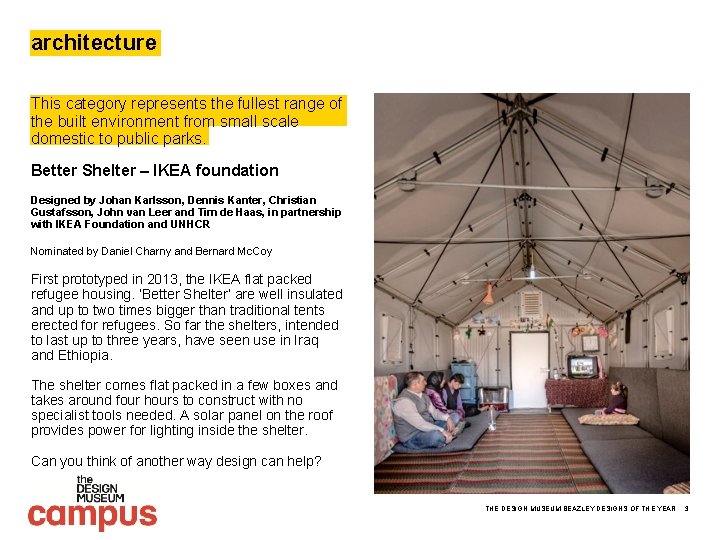 architecture

This category represents the fullest range of the built environment from small scale domestic to public parks.

Better Shelter – IKEA foundation

Designed by Johan Karlsson, Dennis Kanter, Christian Gustafsson, John van Leer and Tim de Haas, in partnership with IKEA Foundation and UNHCR

Nominated by Daniel Charny and Bernard McCoy

First prototyped in 2013, the IKEA flat packed refugee housing. 'Better Shelter' are well insulated and up to two times bigger than traditional tents erected for refugees. So far the shelters, intended to last up to three years, have seen use in Iraq and Ethiopia.

The shelter comes flat packed in a few boxes and takes around four hours to construct with no specialist tools needed. A solar panel on the roof provides power for lighting inside the shelter.

Can you think of another way design can help?

the DESIGN MUSEUM campus

THE DESIGN MUSEUM BEAZLEY DESIGNS OF THE YEAR 3